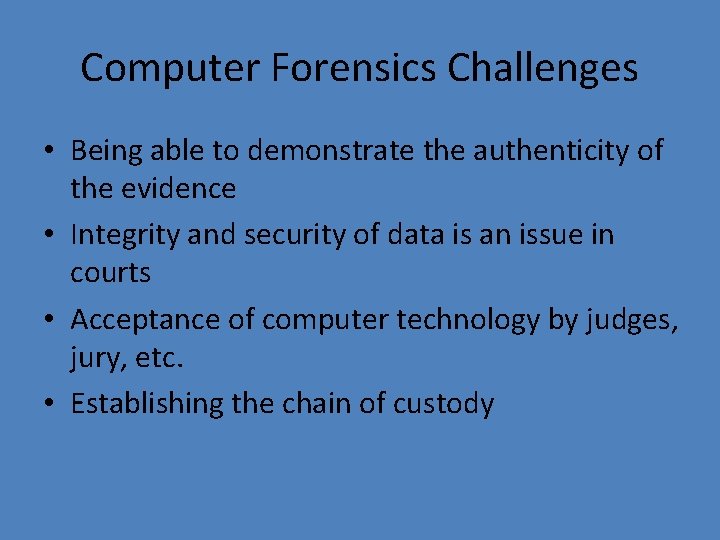 Computer Forensics Challenges

• Being able to demonstrate the authenticity of the evidence
• Integrity and security of data is an issue in courts
• Acceptance of computer technology by judges, jury, etc.
• Establishing the chain of custody